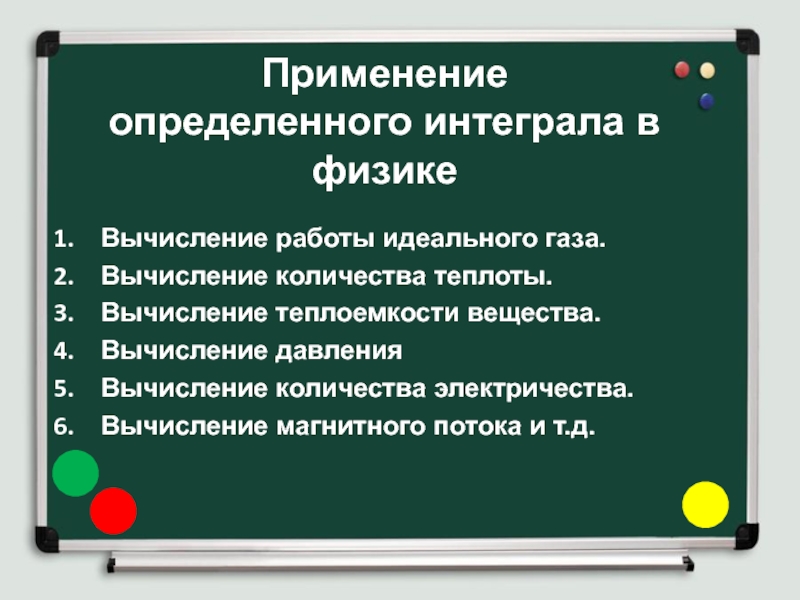 Применение определенного интеграла в физике

1. Вычисление работы идеального газа.
2. Вычисление количества теплоты.
3. Вычисление теплоемкости вещества.
4. Вычисление давления
5. Вычисление количества электричества.
6. Вычисление магнитного потока и т.д.